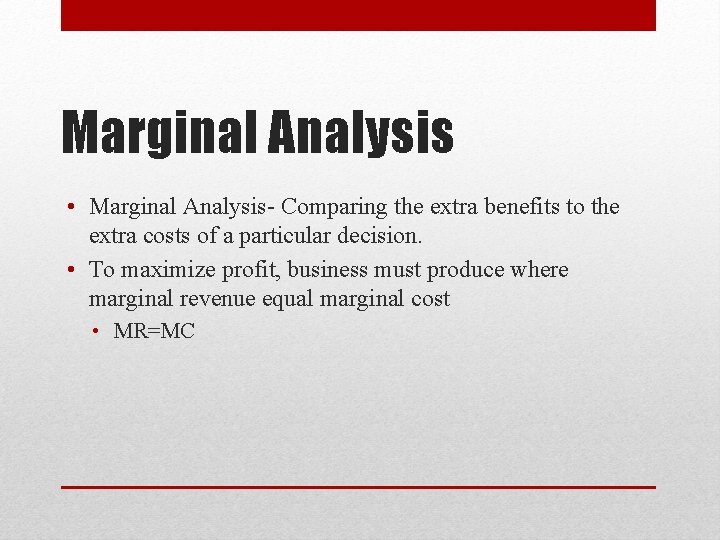 Marginal Analysis

• Marginal Analysis- Comparing the extra benefits to the extra costs of a particular decision.
• To maximize profit, business must produce where marginal revenue equal marginal cost
  • MR=MC